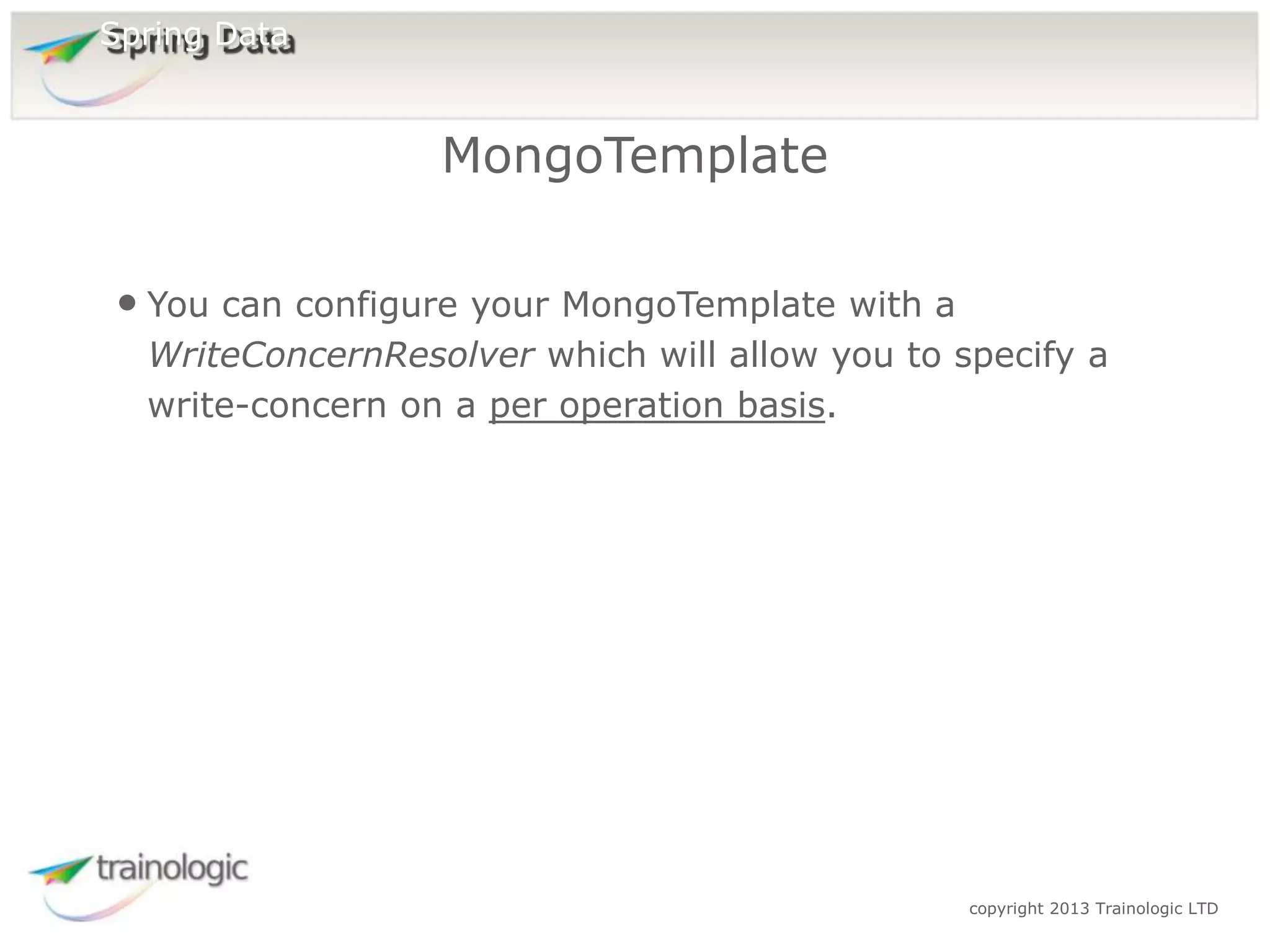 Spring Data

MongoTemplate

• You can configure your MongoTemplate with a WriteConcernResolver which will allow you to specify a write-concern on a per operation basis.

trainologic

copyright 2013 Trainologic LTD